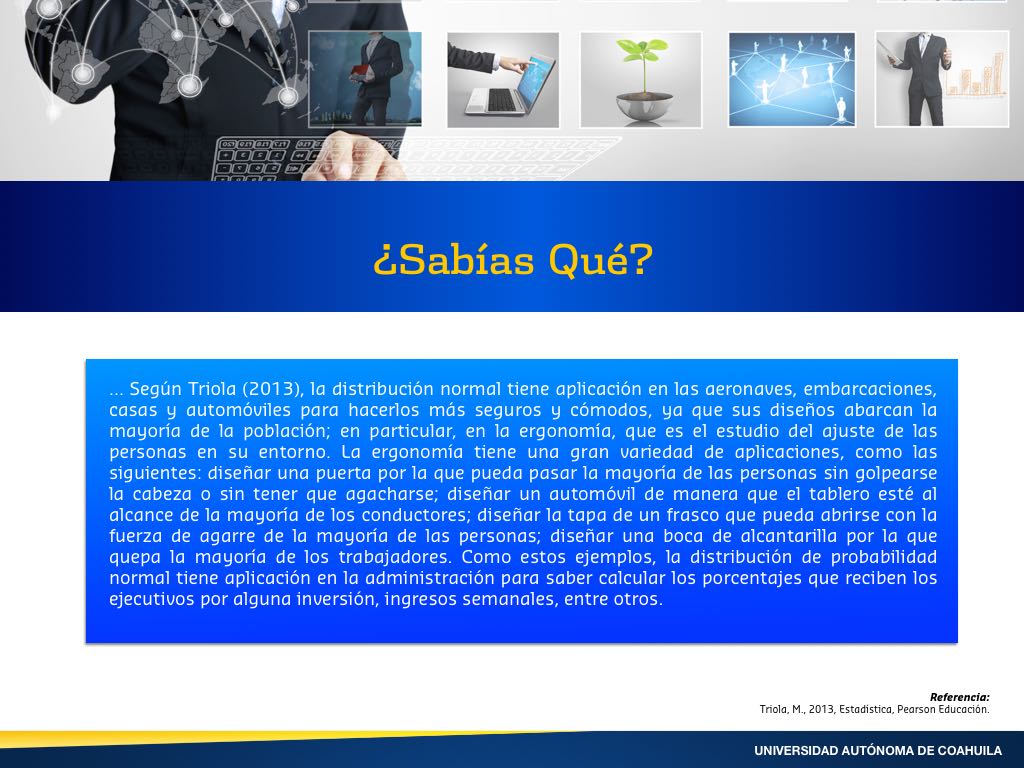 ¿Sabías Qué?

... Según Triola (2013), la distribución normal tiene aplicación en las aeronaves, embarcaciones, casas y automóviles para hacerlos más seguros y cómodos, ya que sus diseños abarcan la mayoría de la población; en particular, en la ergonomía, que es el estudio del ajuste de las personas en su entorno. La ergonomía tiene una gran variedad de aplicaciones, como las siguientes: diseñar una puerta por la que pueda pasar la mayoría de las personas sin golpearse la cabeza o sin tener que agacharse; diseñar un automóvil de manera que el tablero esté al alcance de la mayoría de los conductores; diseñar la tapa de un frasco que pueda abrirse con la fuerza de agarre de la mayoría de las personas; diseñar una boca de alcantarilla por la que quepa la mayoría de los trabajadores. Como estos ejemplos, la distribución de probabilidad normal tiene aplicación en la administración para saber calcular los porcentajes que reciben los ejecutivos por alguna inversión, ingresos semanales, entre otros.

Referencia:
Triola, M., 2013, Estadística, Pearson Educación.

UNIVERSIDAD AUTÓNOMA DE COAHUILA